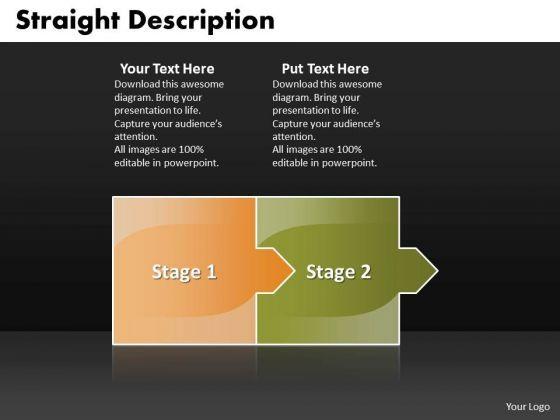 Straight Description

Your Text Here
Download this awesome diagram. Bring your presentation to life. Capture your audience's attention. All images are 100% editable in powerpoint.

Put Text Here
Download this awesome diagram. Bring your presentation to life. Capture your audience's attention. All images are 100% editable in powerpoint.

Stage 1

Stage 2

Your Logo